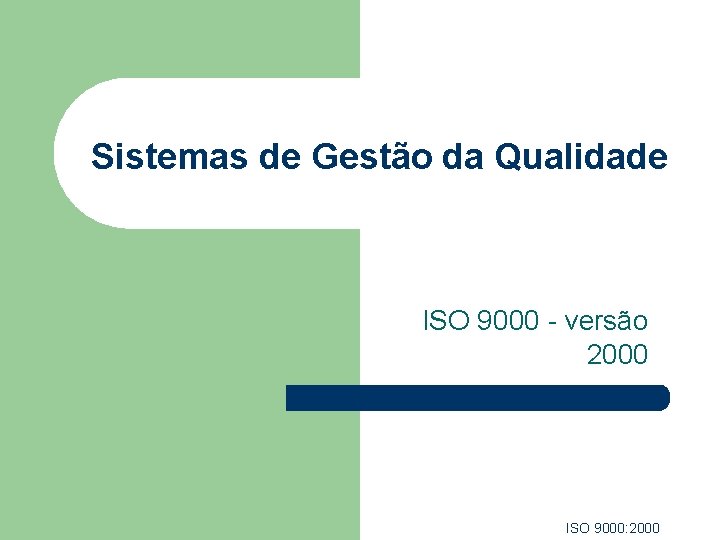 Sistemas de Gestão da Qualidade

ISO 9000 - versão 2000

ISO 9000:2000